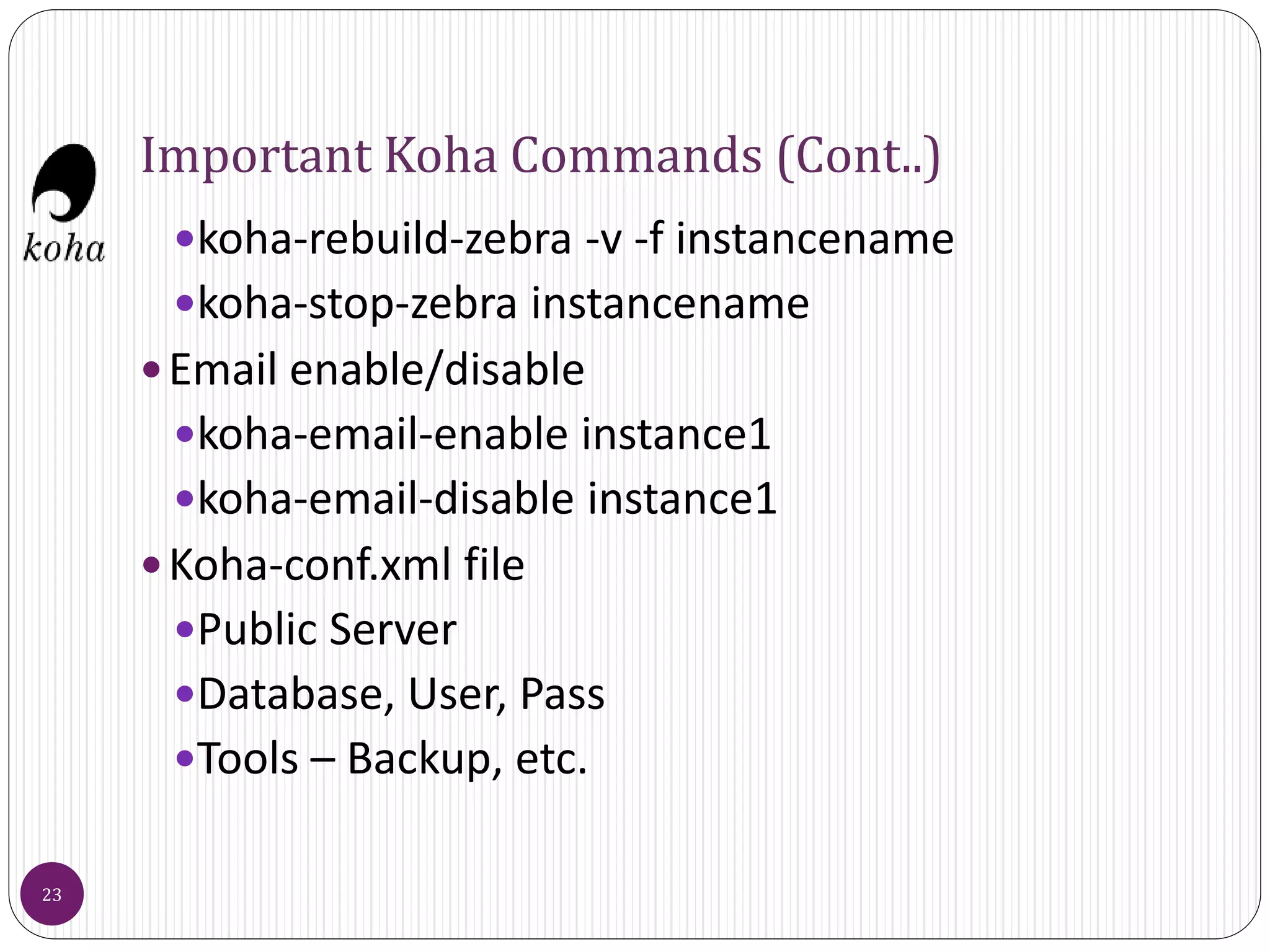 koha

Important Koha Commands (Cont..)

• koha-rebuild-zebra -v -f instancename
• koha-stop-zebra instancename

• Email enable/disable
• koha-email-enable instance1
• koha-email-disable instance1

• Koha-conf.xml file
• Public Server
• Database, User, Pass
• Tools – Backup, etc.

23